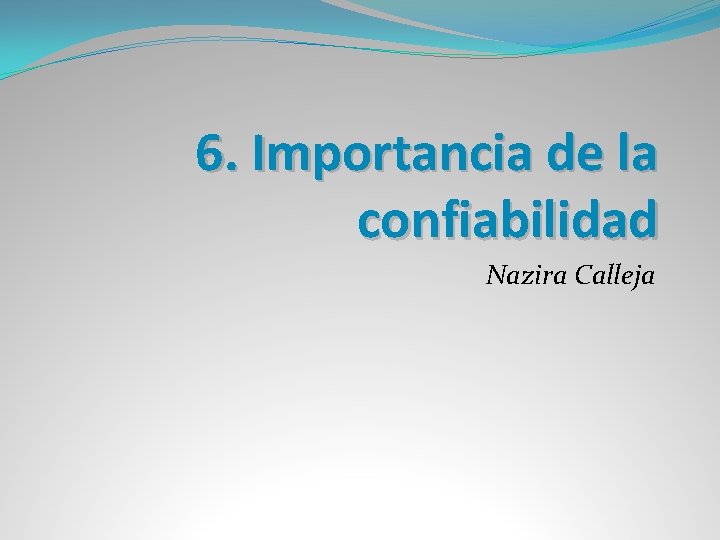 6. Importancia de la confiabilidad

Nazira Calleja